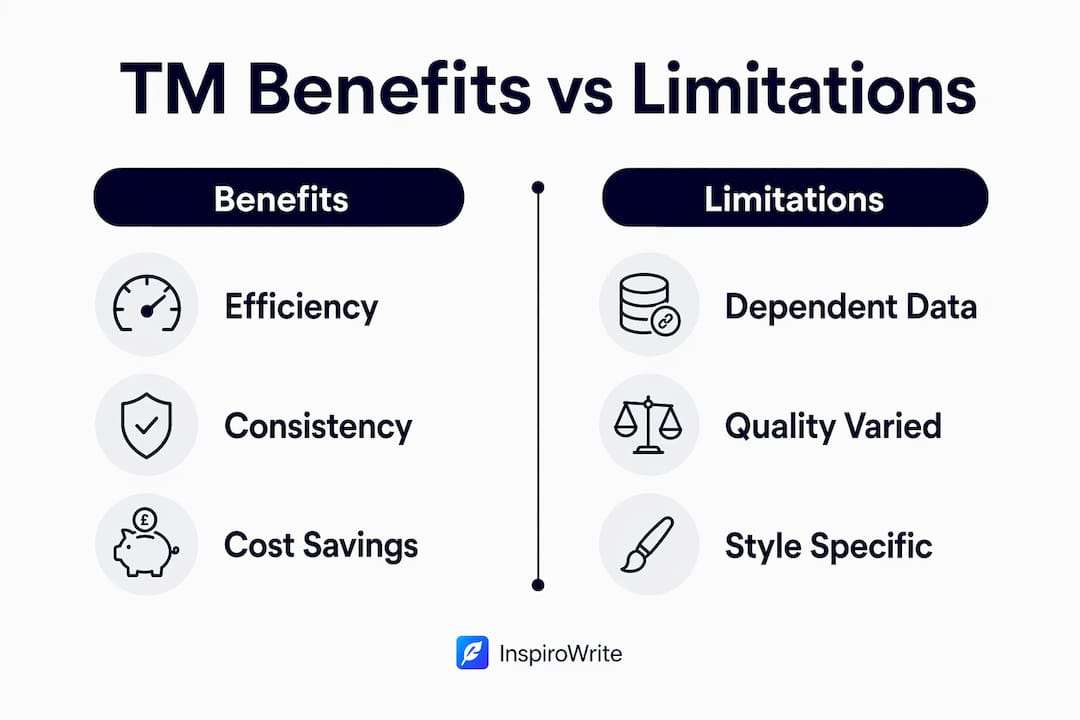 TM Benefits vs Limitations

Benefits

Efficiency

Consistency

£

Cost Savings

Limitations

Dependent Data

Quality Varied

Style Specific

InspiroWrite